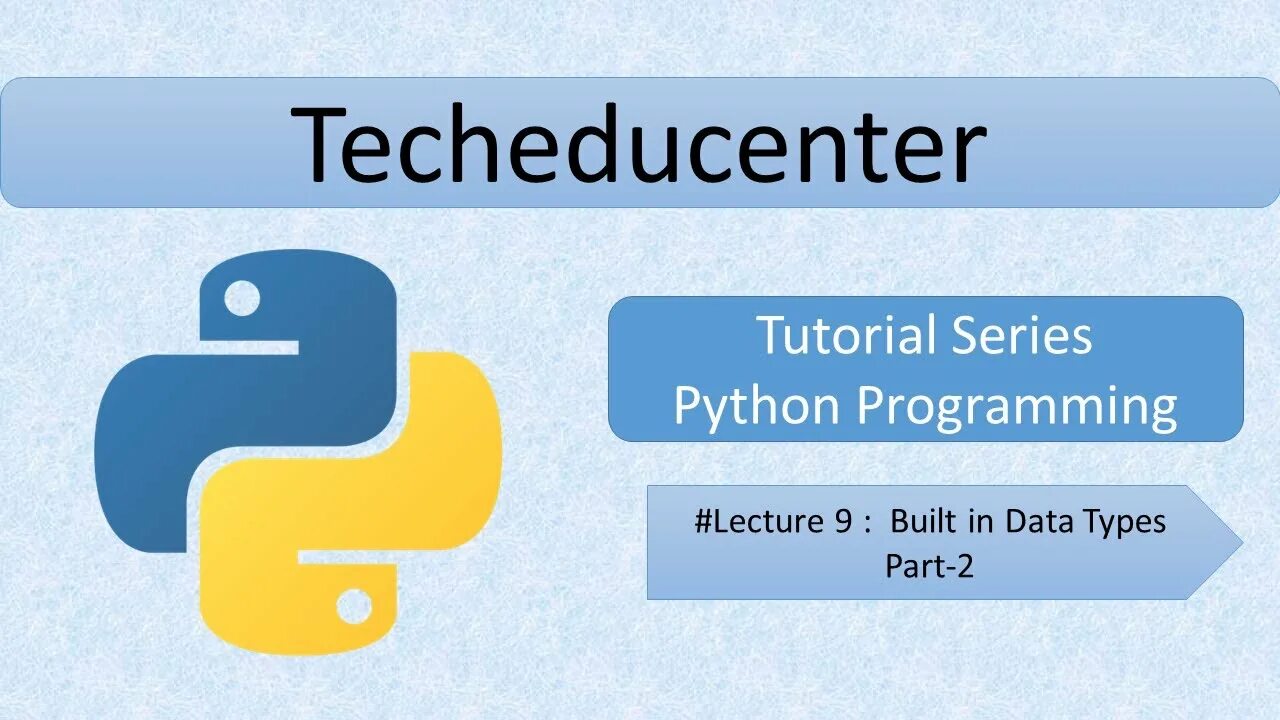 Techeducenter

Tutorial Series
Python Programming

#Lecture 9 : Built in Data Types
Part-2